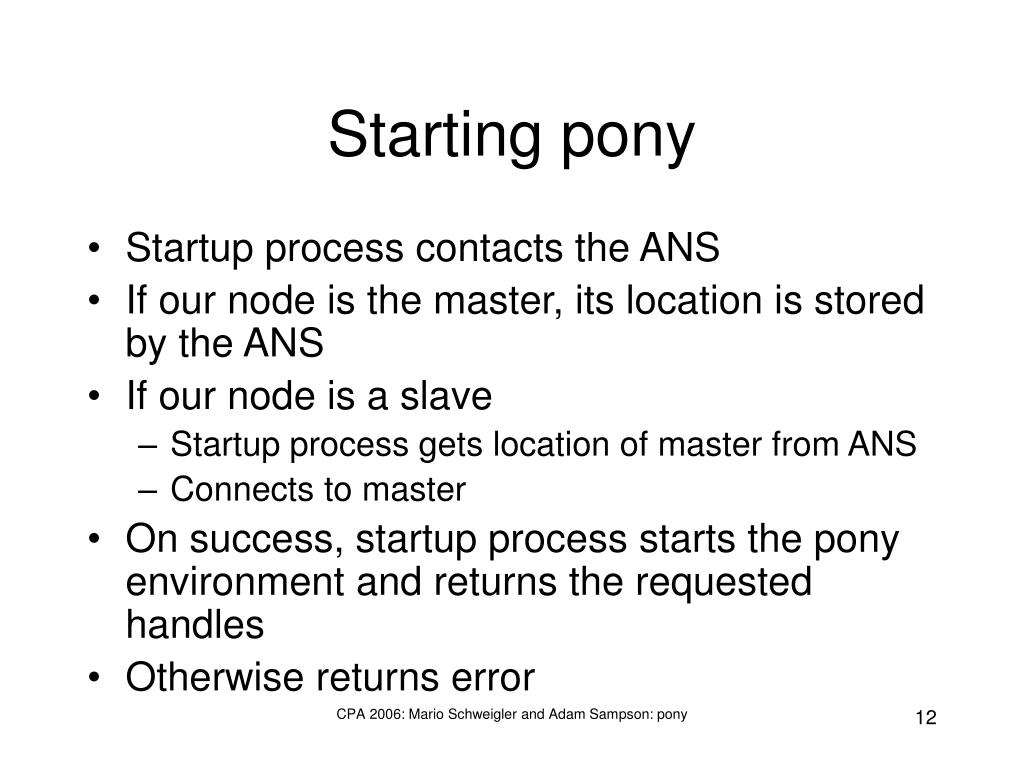 Starting pony

• Startup process contacts the ANS
• If our node is the master, its location is stored by the ANS
• If our node is a slave
– Startup process gets location of master from ANS
– Connects to master
• On success, startup process starts the pony environment and returns the requested handles
• Otherwise returns error

CPA 2006: Mario Schweigler and Adam Sampson: pony

12